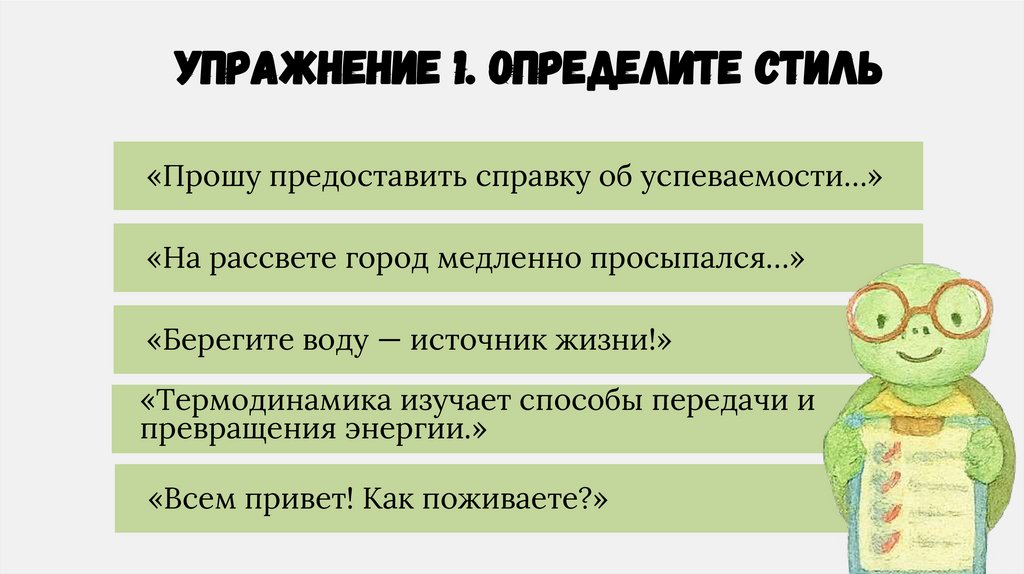 УПРАЖНЕНИЕ 1. ОПРЕДЕЛИТЕ СТИЛЬ

«Прошу предоставить справку об успеваемости...»

«На рассвете город медленно просыпался...»

«Берегите воду — источник жизни!»

«Термодинамика изучает способы передачи и превращения энергии.»

«Всем привет! Как поживаете?»